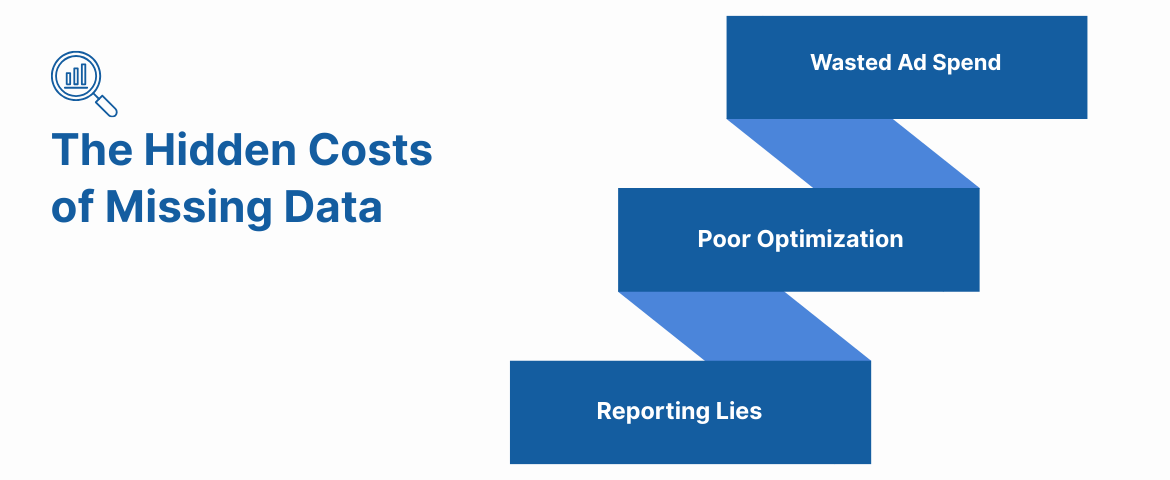 The Hidden Costs of Missing Data

Wasted Ad Spend

Poor Optimization

Reporting Lies